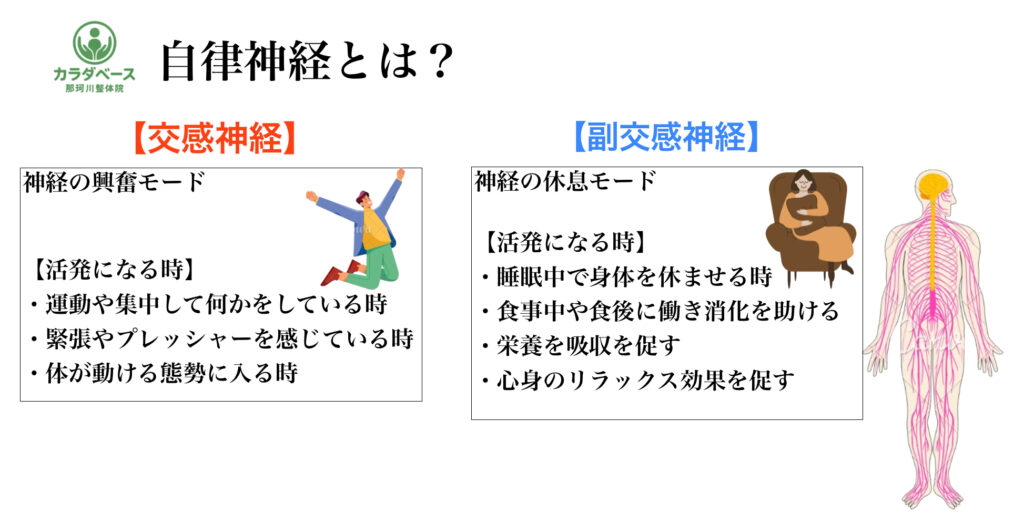 カラダベース
那珂川整体院

自律神経とは？

【交感神経】

神経の興奮モード

【活発になる時】
・運動や集中して何かをしている時
・緊張やプレッシャーを感じている時
・体が動ける態勢に入る時

【副交感神経】

神経の休息モード

【活発になる時】
・睡眠中で身体を休ませる時
・食事中や食後に働き消化を助ける
・栄養を吸収を促す
・心身のリラックス効果を促す